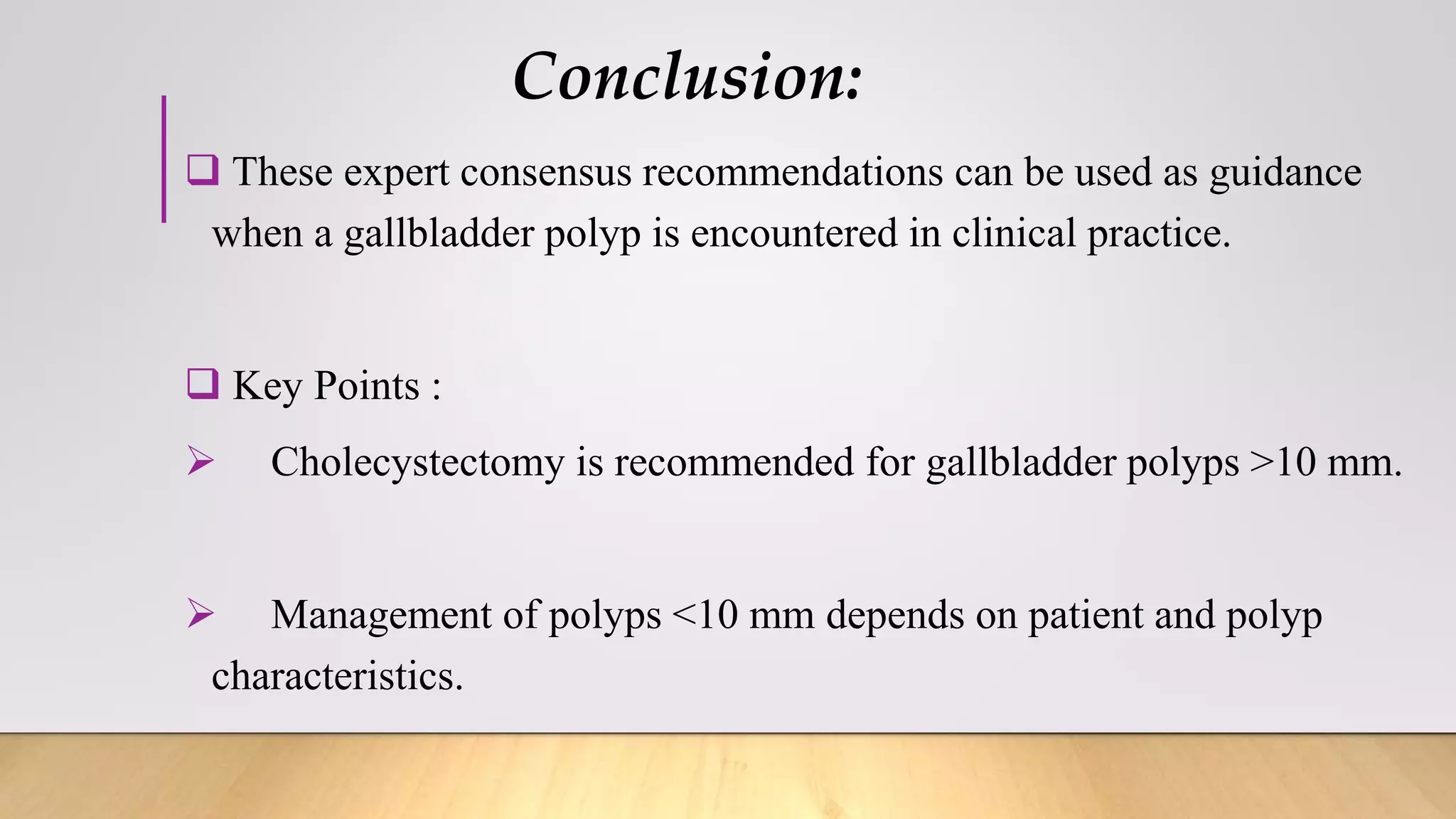 Conclusion:

❑ These expert consensus recommendations can be used as guidance when a gallbladder polyp is encountered in clinical practice.

❑ Key Points :

➢ Cholecystectomy is recommended for gallbladder polyps >10 mm.

➢ Management of polyps <10 mm depends on patient and polyp characteristics.